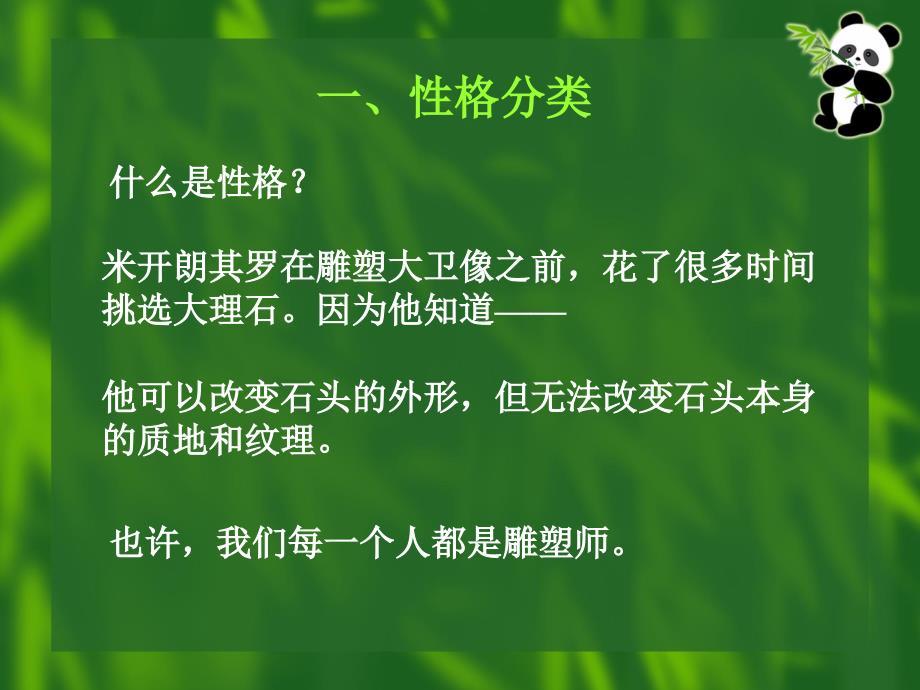 一、性格分类

什么是性格？

米开朗其罗在雕塑大卫像之前，花了很多时间挑选大理石。因为他知道——

他可以改变石头的外形，但无法改变石头本身的质地和纹理。

也许，我们每一个人都是雕塑师。